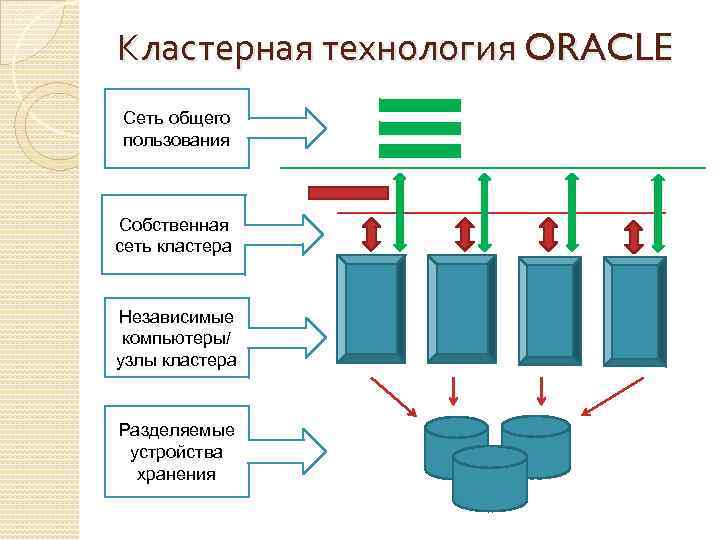 Кластерная технология ORACLE

Сеть общего пользования

Собственная сеть кластера

Независимые компьютеры/ узлы кластера

Разделяемые устройства хранения